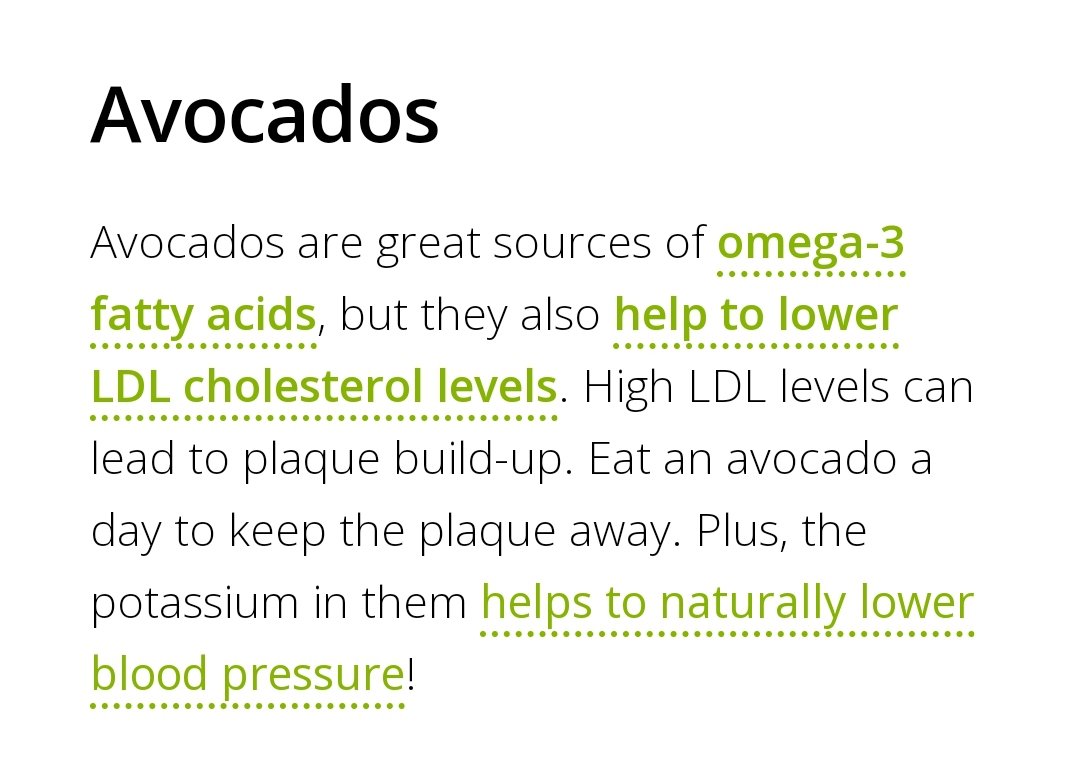 Avocados

Avocados are great sources of omega-3 fatty acids, but they also help to lower LDL cholesterol levels. High LDL levels can lead to plaque build-up. Eat an avocado a day to keep the plaque away. Plus, the potassium in them helps to naturally lower blood pressure!